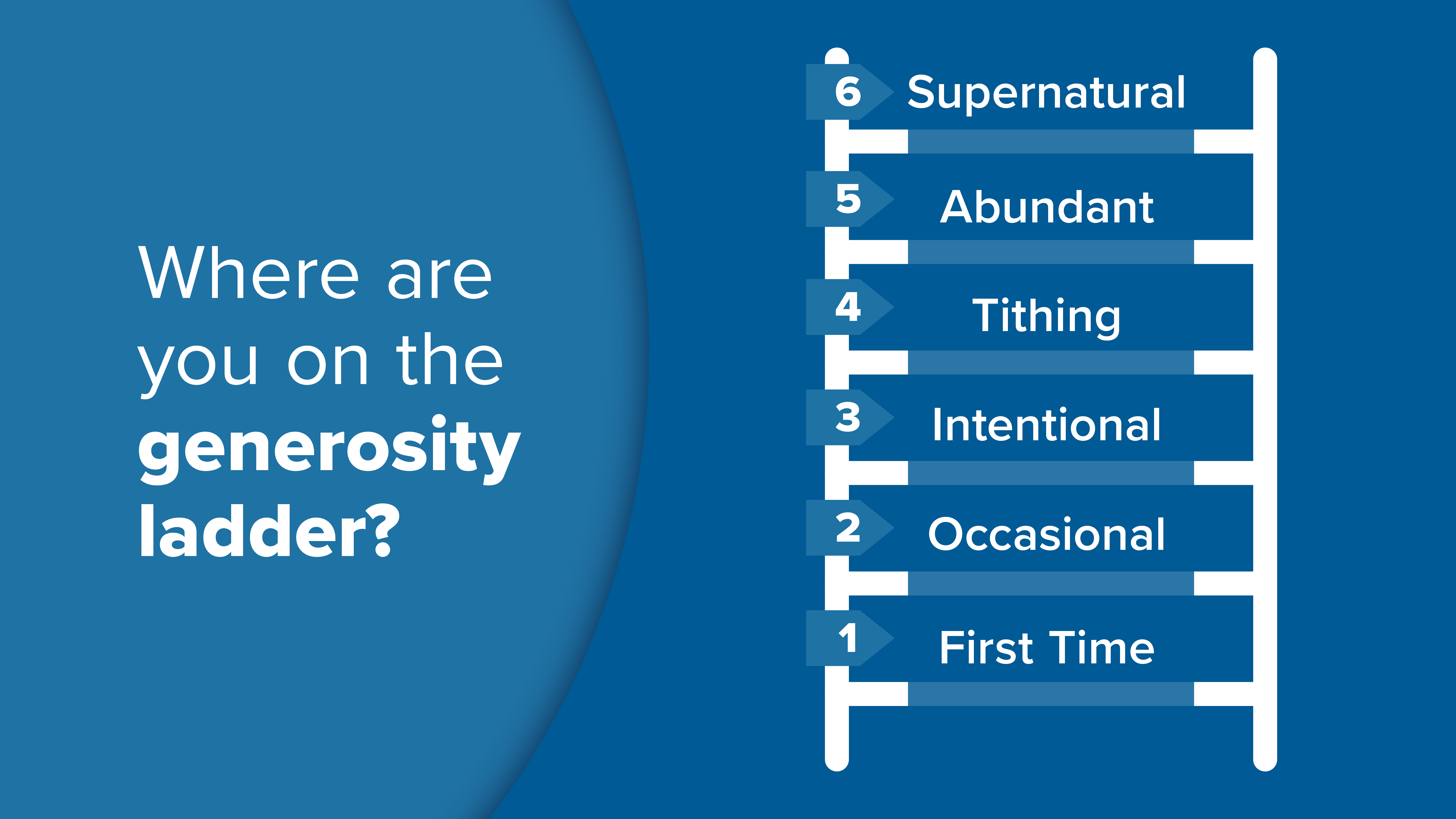 Where are you on the generosity ladder?

6 Supernatural

5 Abundant

4 Tithing

3 Intentional

2 Occasional

1 First Time